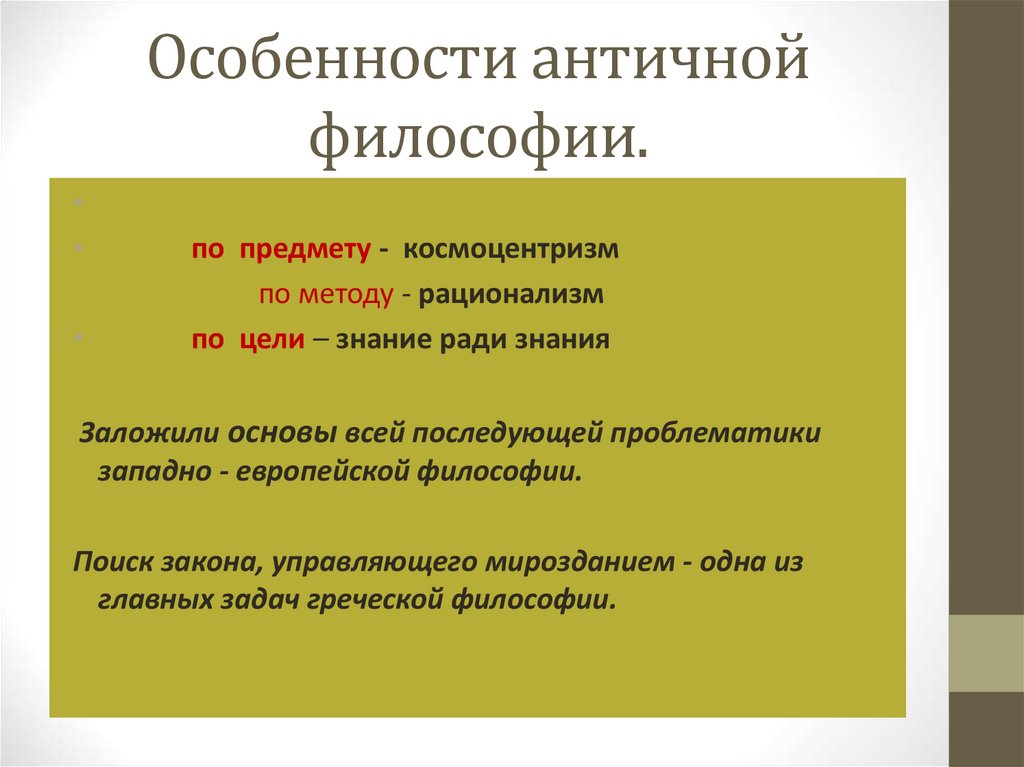 Особенности античной философии.

по предмету - космоцентризм

по методу - рационализм

по цели – знание ради знания

Заложили основы всей последующей проблематики западно - европейской философии.

Поиск закона, управляющего мирозданием - одна из главных задач греческой философии.